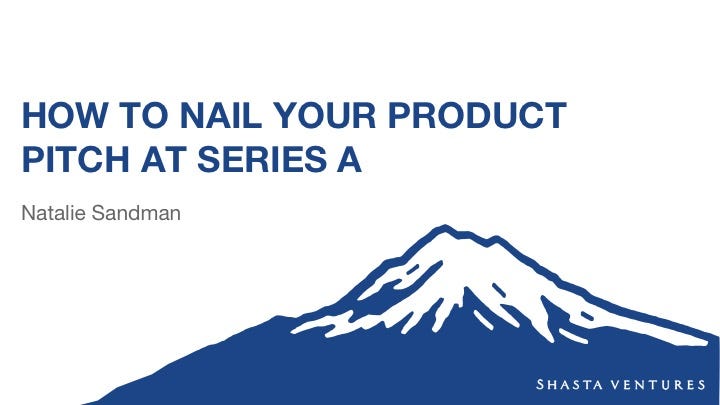 HOW TO NAIL YOUR PRODUCT PITCH AT SERIES A

Natalie Sandman

SHASTA VENTURES